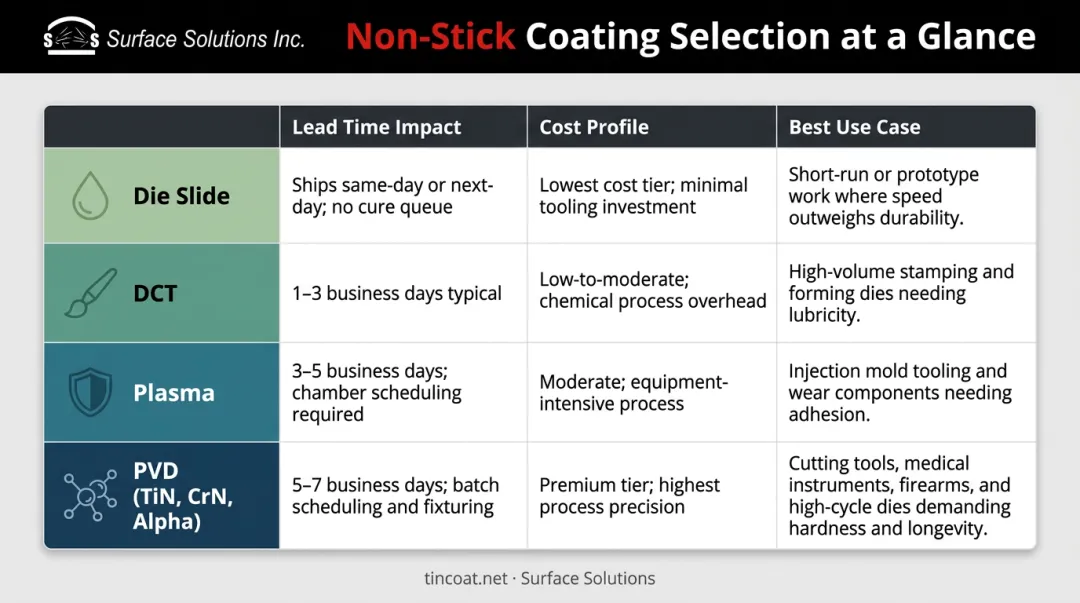 S S Surface Solutions Inc.

Non-Stick Coating Selection at a Glance

| | Lead Time Impact | Cost Profile | Best Use Case |
|---|---|---|---|
| Die Slide | Ships same-day or next-day; no cure queue | Lowest cost tier; minimal tooling investment | Short-run or prototype work where speed outweighs durability. |
| DCT | 1–3 business days typical | Low-to-moderate; chemical process overhead | High-volume stamping and forming dies needing lubricity. |
| Plasma | 3–5 business days; chamber scheduling required | Moderate; equipment-intensive process | Injection mold tooling and wear components needing adhesion. |
| PVD (TiN, CrN, Alpha) | 5–7 business days; batch scheduling and fixturing | Premium tier; highest process precision | Cutting tools, medical instruments, firearms, and high-cycle dies demanding hardness and longevity. |

tincoat.net · Surface Solutions